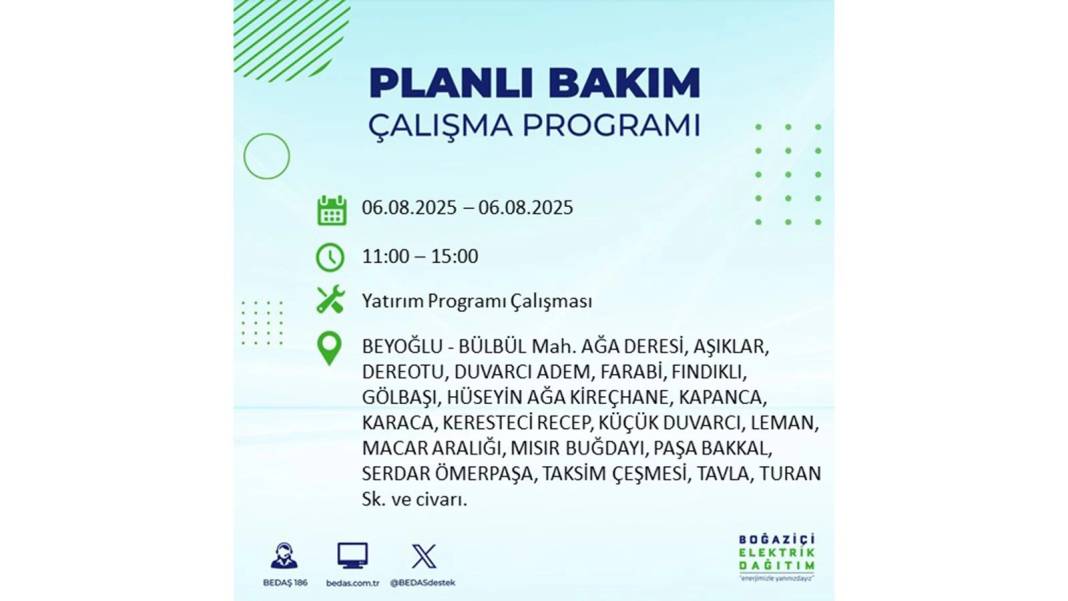 PLANLI BAKIM
ÇALIŞMA PROGRAMI

06.08.2025 – 06.08.2025

11:00 – 15:00

Yatırım Programı Çalışması

BEYOĞLU - BÜLBÜL Mah. AĞA DERESİ, AŞIKLAR, DEREOTU, DUVARCI ADEM, FARABİ, FINDIKLI, GÖLBAŞI, HÜSEYİN AĞA KİREÇHANE, KAPANCA, KARACA, KERESTECİ RECEP, KÜÇÜK DUVARCI, LEMAN, MACAR ARALIĞI, MISIR BUĞDAYI, PAŞA BAKKAL, SERDAR ÖMERPAŞA, TAKSİM ÇEŞMESİ, TAVLA, TURAN Sk. ve civarı.

BEDAŞ 186
bedas.com.tr
@BEDASdestek

BOĞAZİÇİ
ELEKTRİK
DAĞITIM
"enerjimizle yanınızdayız"